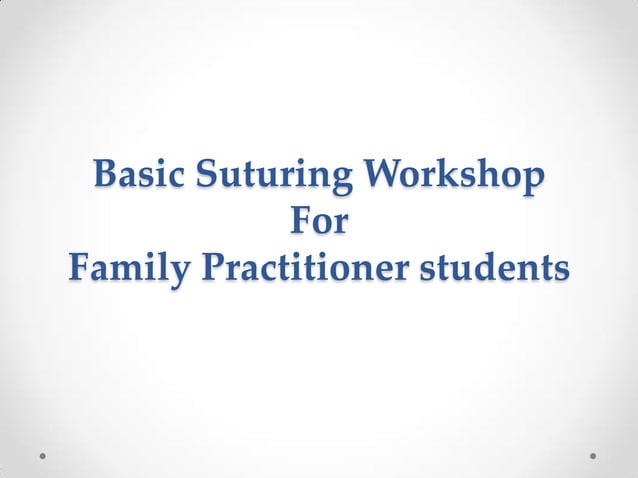 Basic Suturing Workshop
For
Family Practitioner students